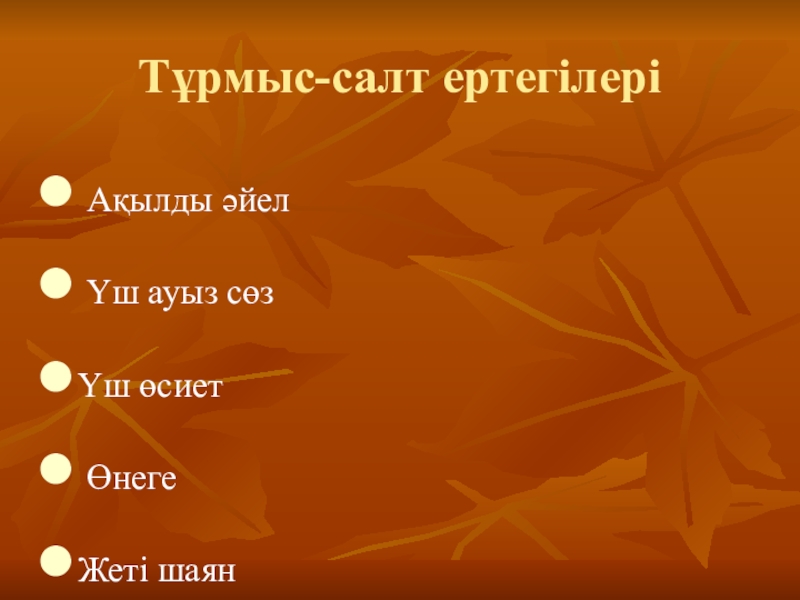 Тұрмыс-салт ертегілері

Ақылды әйел

Үш ауыз сөз

Үш өсиет

Өнеге

Жеті шаян